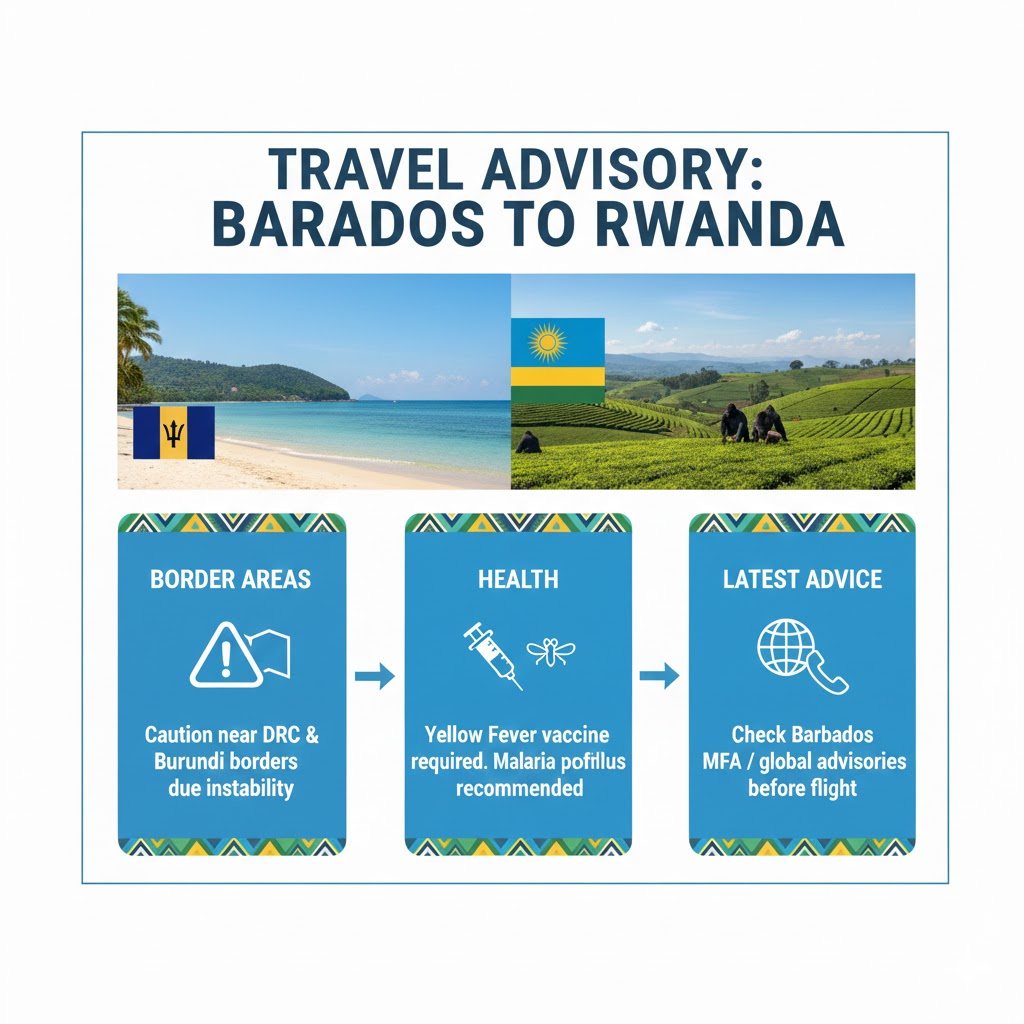 TRAVEL ADVISORY: BARADOS TO RWANDA

BORDER AREAS

Caution near DRC & Burundi borders due instability

HEALTH

Yellow Fever vaccine required. Malaria pofillus recommended

LATEST ADVICE

Check Barbados MFA / global advisories before flight